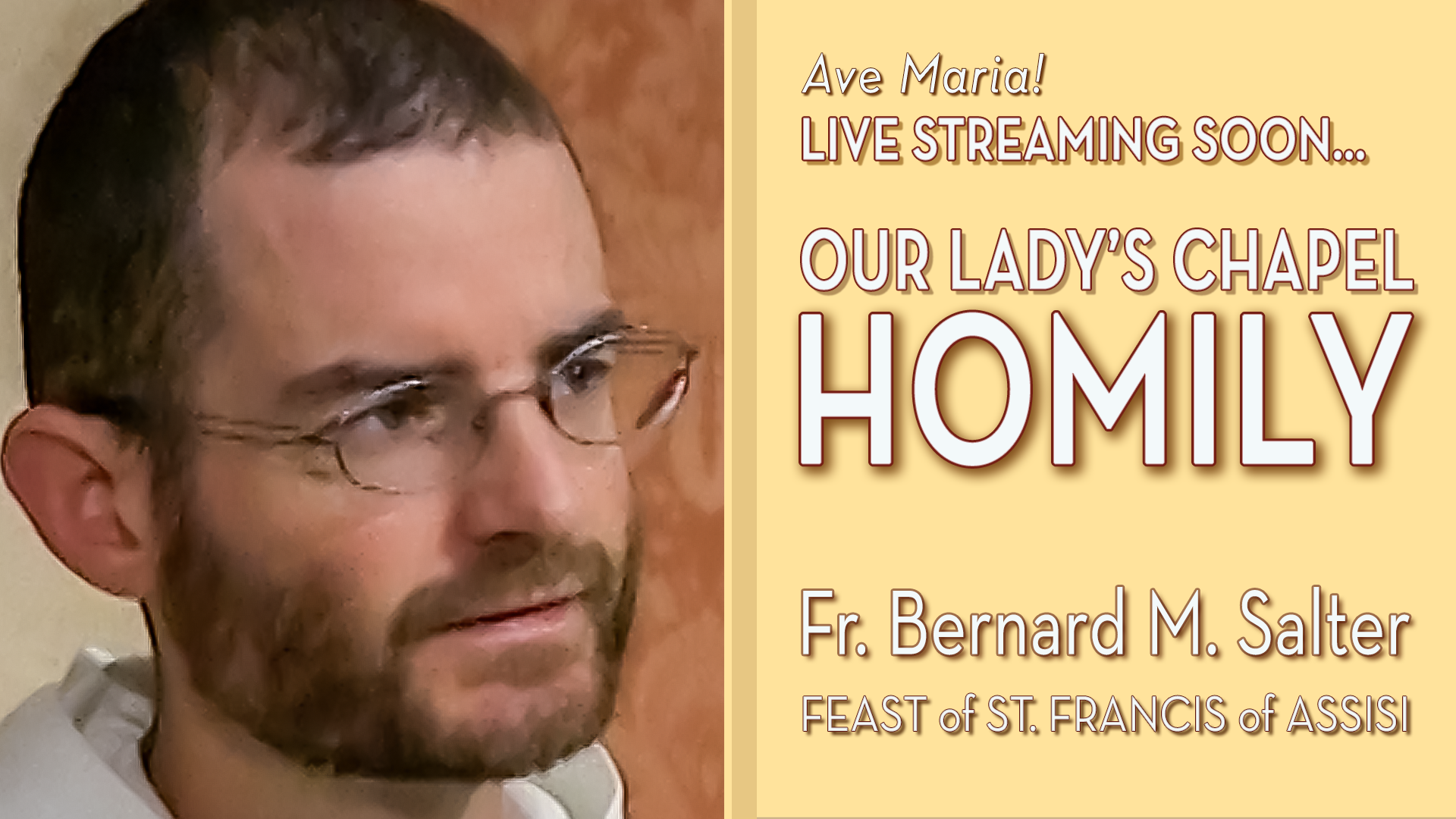 Ave Maria!
LIVE STREAMING SOON...

OUR LADY'S CHAPEL
HOMILY

Fr. Bernard M. Salter
FEAST of ST. FRANCIS of ASSISI